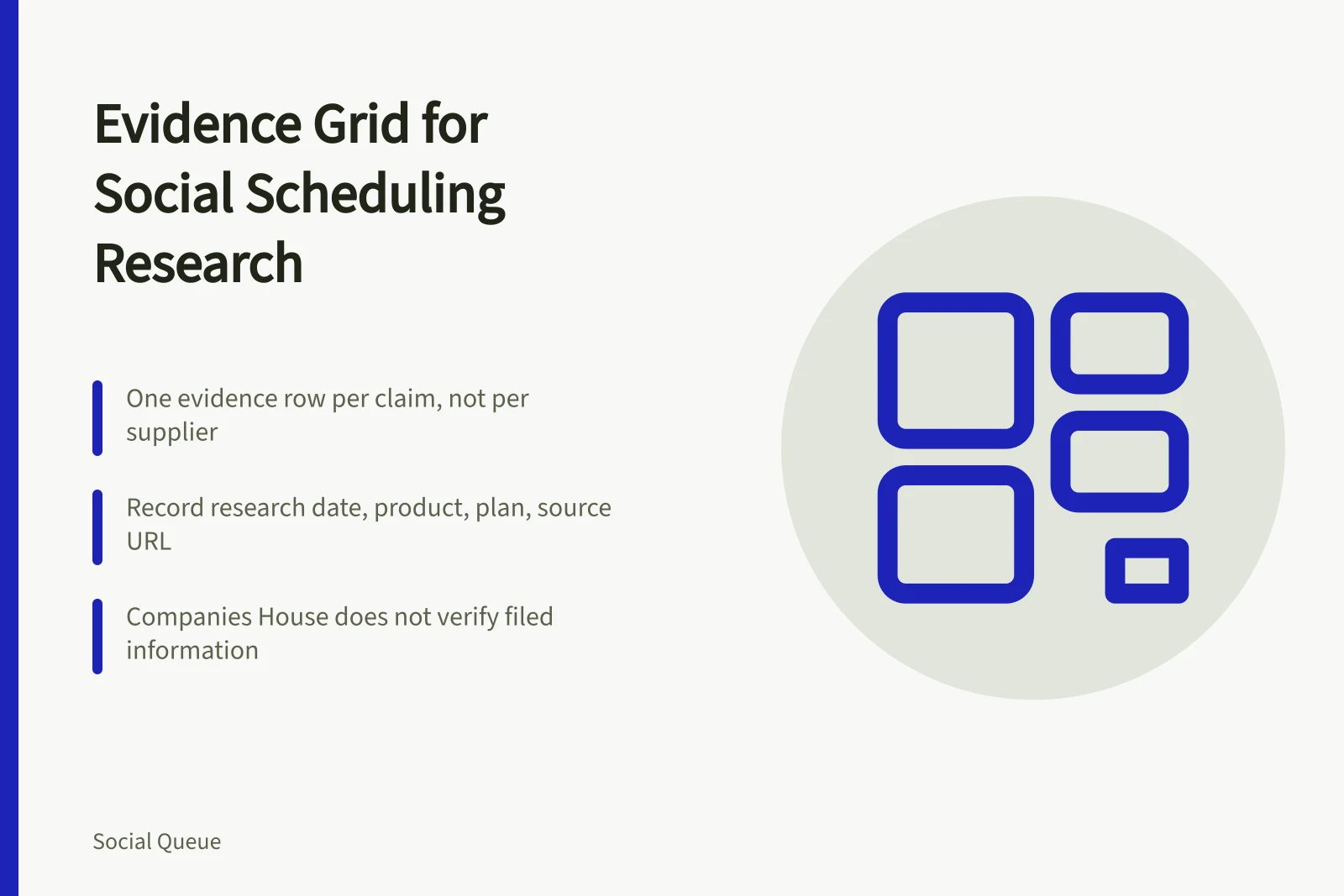 Evidence Grid for Social Scheduling Research

One evidence row per claim, not per supplier

Record research date, product, plan, source URL

Companies House does not verify filed information

Social Queue